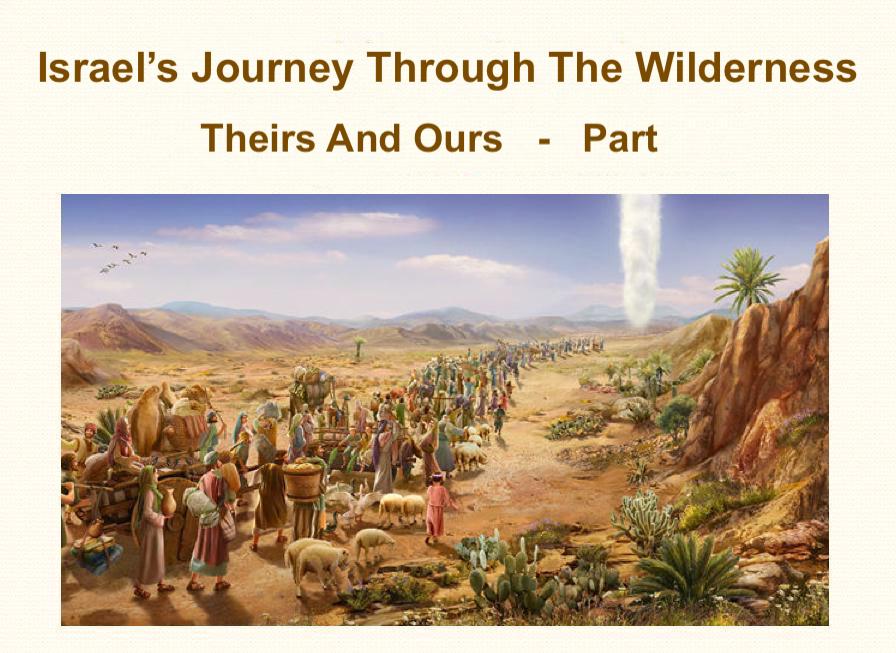 Israel's Journey Through The Wilderness

Theirs And Ours - Part